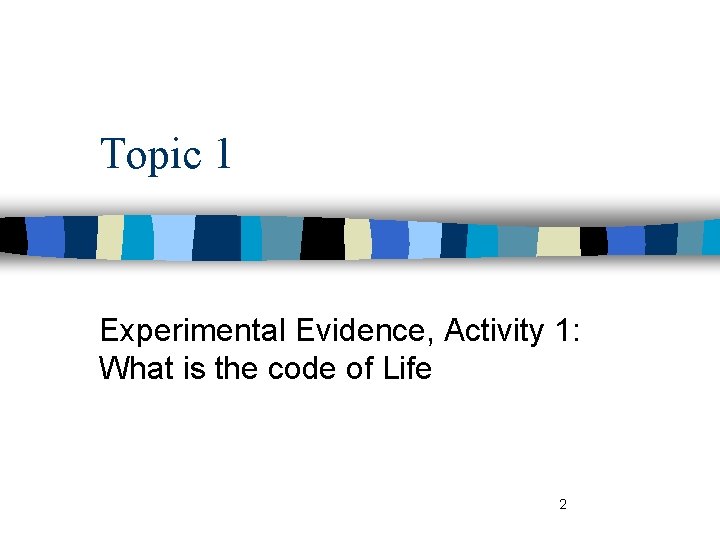 Topic 1

Experimental Evidence, Activity 1:
What is the code of Life

2